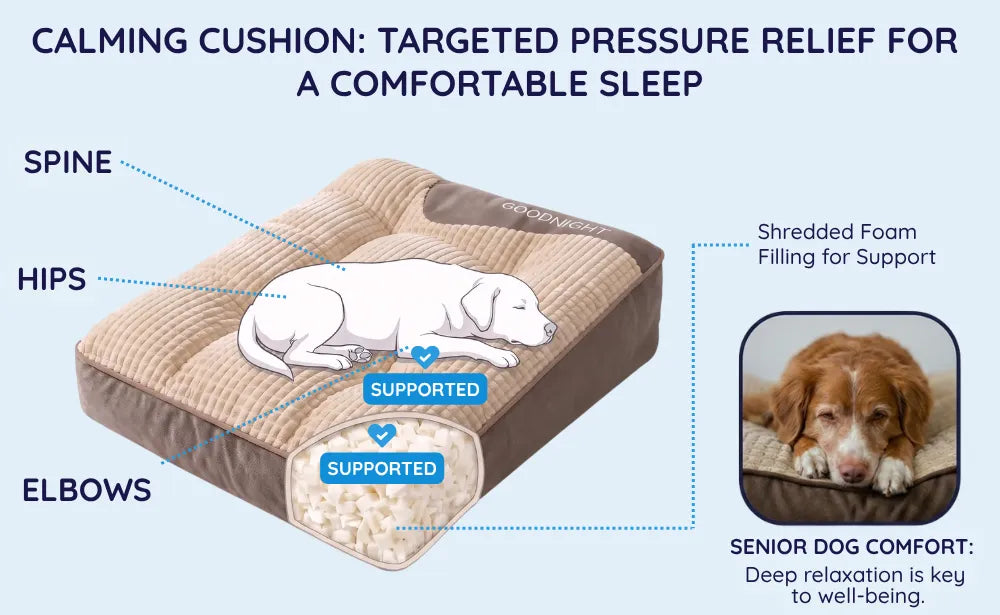 CALMING CUSHION: TARGETED PRESSURE RELIEF FOR A COMFORTABLE SLEEP

SPINE

HIPS

ELBOWS

GOODNIGHT

SUPPORTED

SUPPORTED

Shredded Foam
Filling for Support

SENIOR DOG COMFORT:
Deep relaxation is key to well-being.